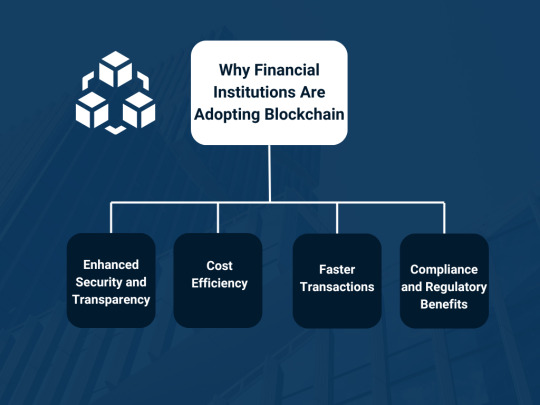 Why Financial Institutions Are Adopting Blockchain

Enhanced Security and Transparency

Cost Efficiency

Faster Transactions

Compliance and Regulatory Benefits